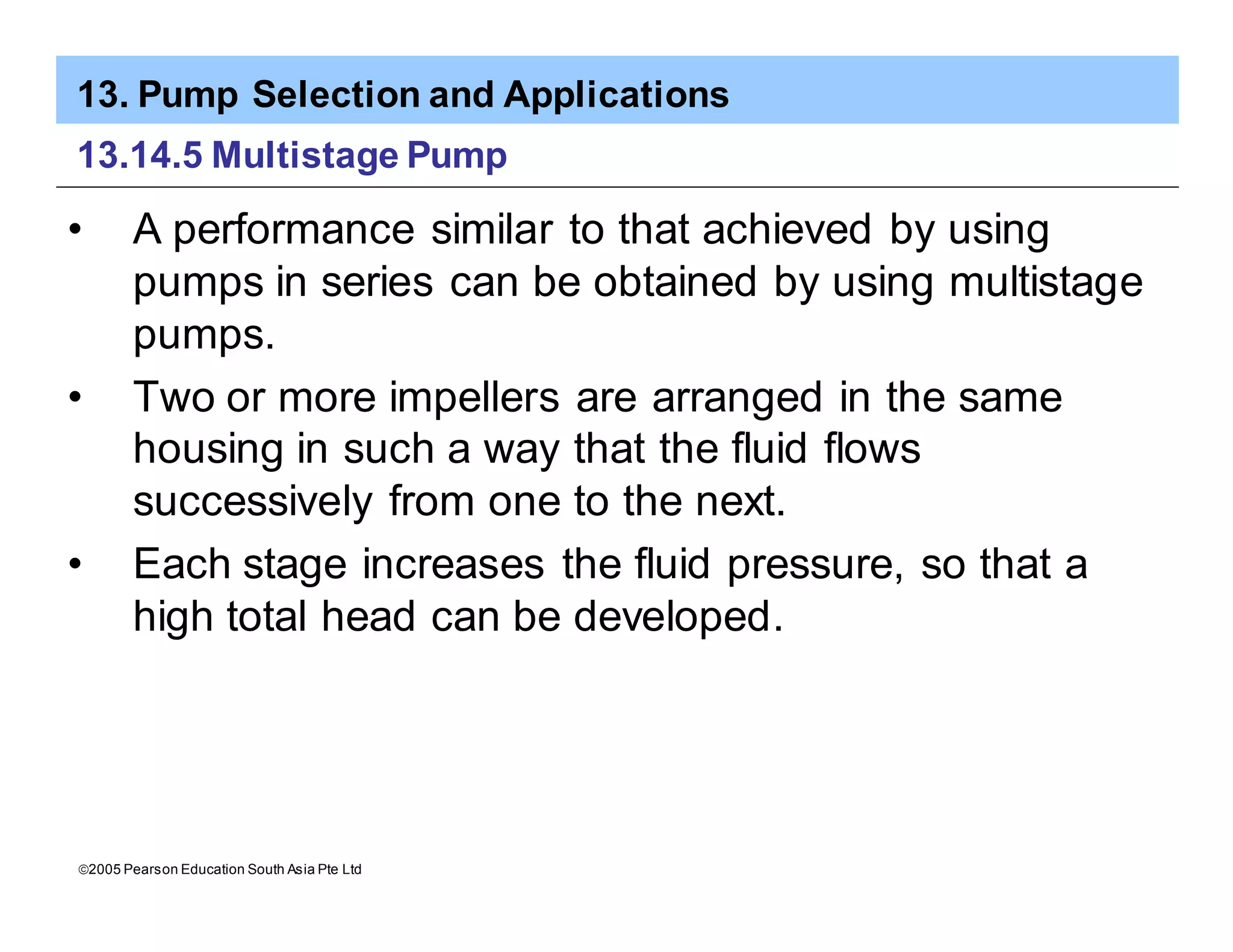 13. Pump Selection and Applications

13.14.5 Multistage Pump

• A performance similar to that achieved by using pumps in series can be obtained by using multistage pumps.

• Two or more impellers are arranged in the same housing in such a way that the fluid flows successively from one to the next.

• Each stage increases the fluid pressure, so that a high total head can be developed.

©2005 Pearson Education South Asia Pte Ltd